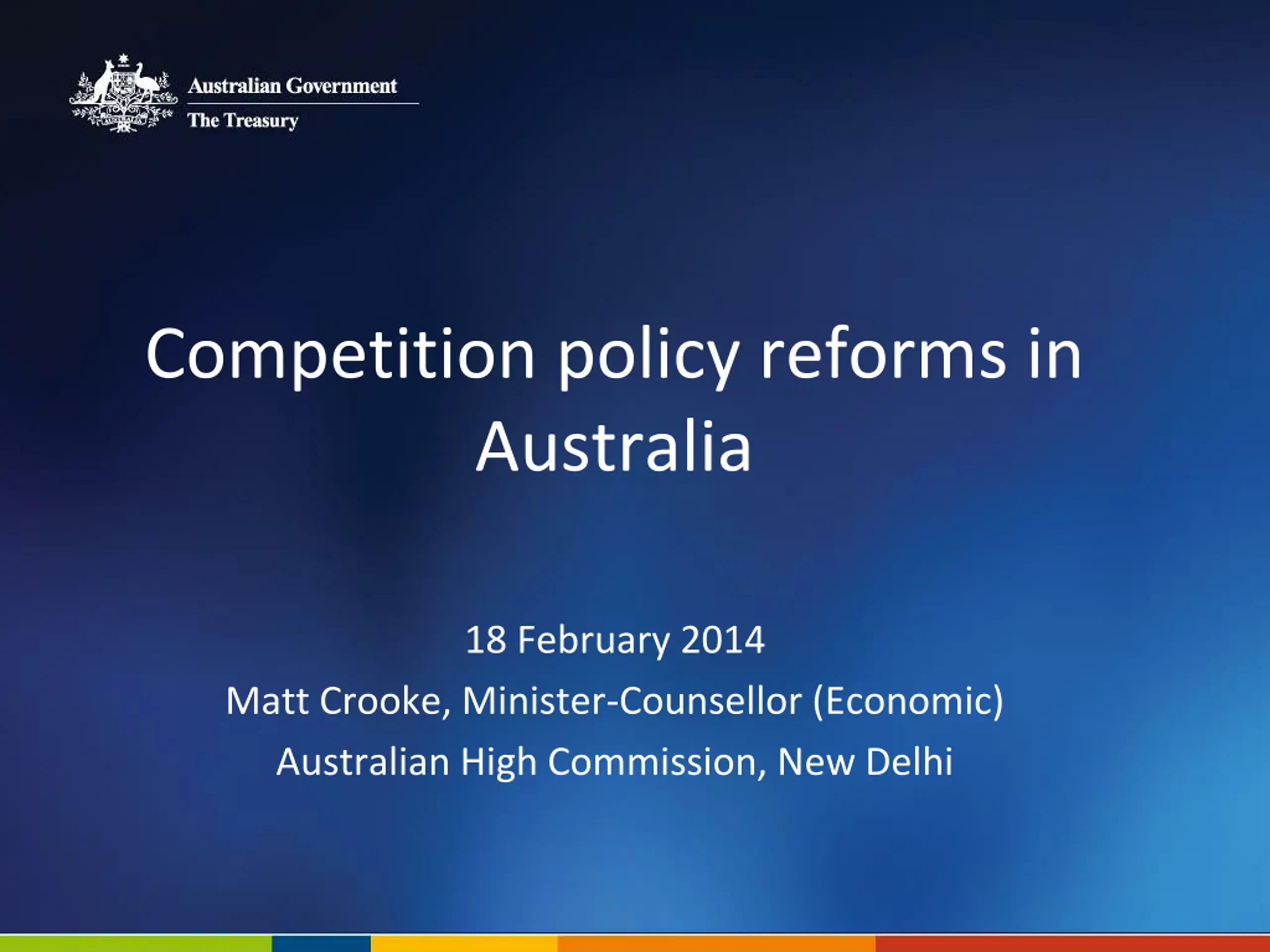 Australian Government
The Treasury

Competition policy reforms in Australia

18 February 2014
Matt Crooke, Minister-Counsellor (Economic)
Australian High Commission, New Delhi